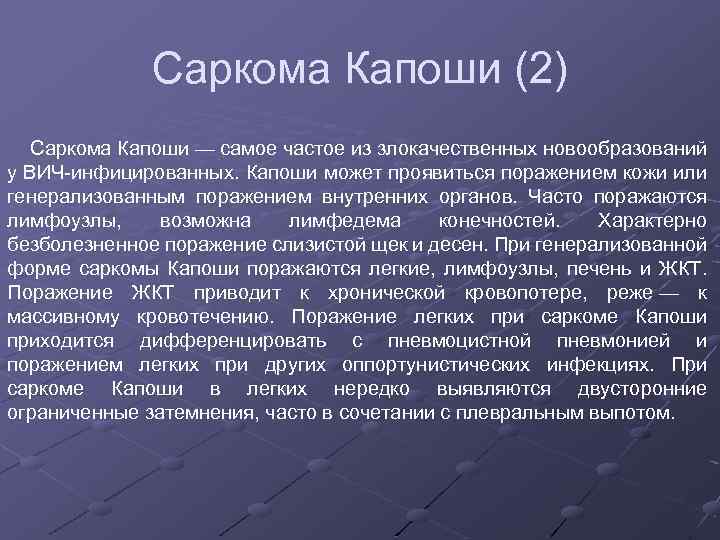 Саркома Капоши (2)

Саркома Капоши — самое частое из злокачественных новообразований у ВИЧ-инфицированных. Капоши может проявиться поражением кожи или генерализованным поражением внутренних органов. Часто поражаются лимфоузлы, возможна лимфедема конечностей. Характерно безболезненное поражение слизистой щек и десен. При генерализованной форме саркомы Капоши поражаются легкие, лимфоузлы, печень и ЖКТ. Поражение ЖКТ приводит к хронической кровопотере, реже — к массивному кровотечению. Поражение легких при саркоме Капоши приходится дифференцировать с пневмоцистной пневмонией и поражением легких при других оппортунистических инфекциях. При саркоме Капоши в легких нередко выявляются двусторонние ограниченные затемнения, часто в сочетании с плевральным выпотом.